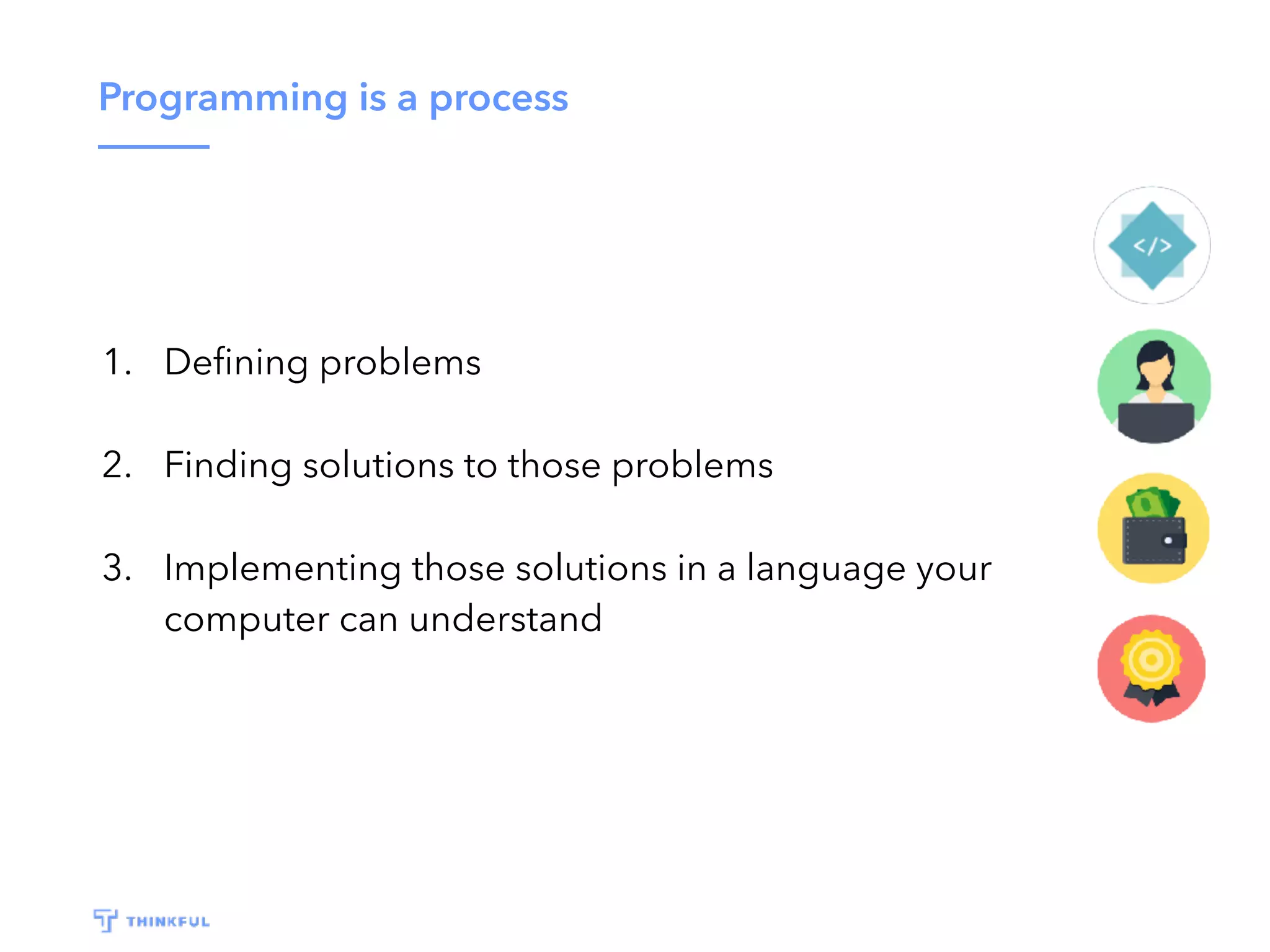 Programming is a process

</>

1. Defining problems

2. Finding solutions to those problems

3. Implementing those solutions in a language your computer can understand

THINKFUL